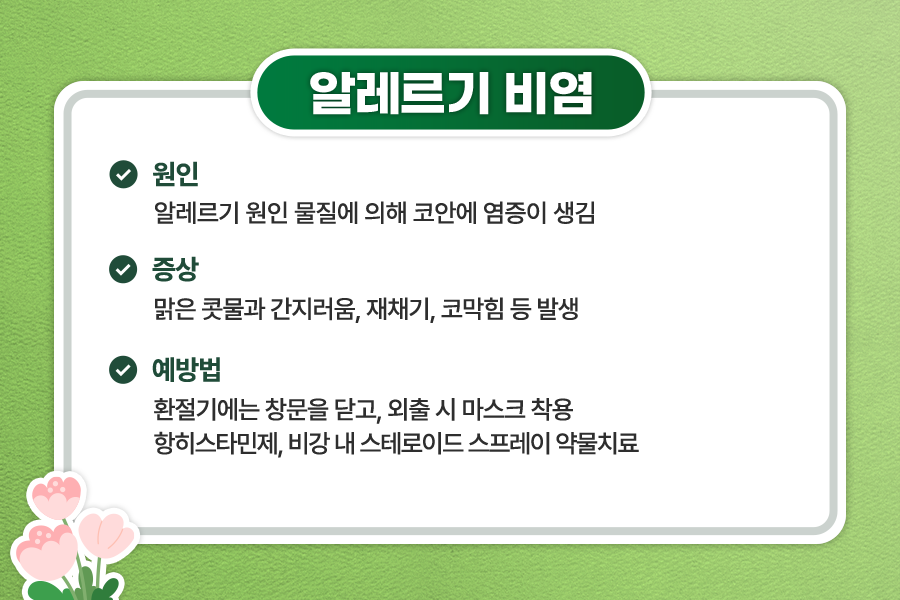 알레르기 비염

원인
알레르기 원인 물질에 의해 코안에 염증이 생김

증상
맑은 콧물과 간지러움, 재채기, 코막힘 등 발생

예방법
환절기에는 창문을 닫고, 외출 시 마스크 착용
항히스타민제, 비강 내 스테로이드 스프레이 약물치료